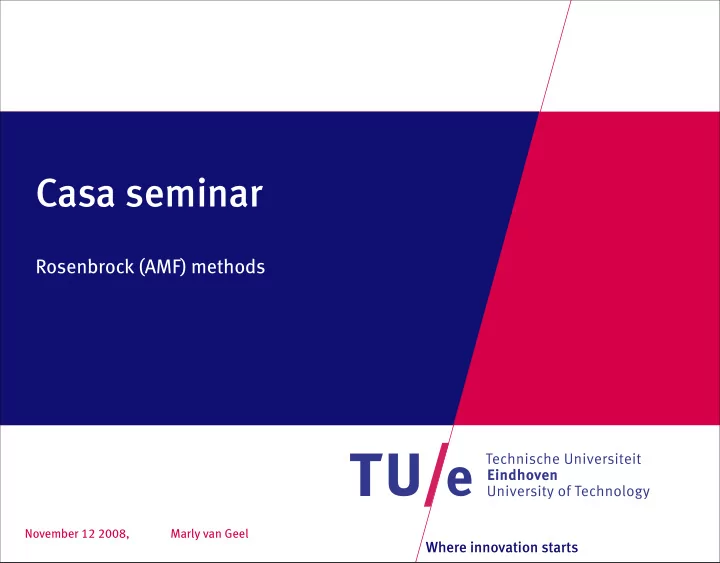 Casa seminar

Rosenbrock (AMF) methods

TU/e Technische Universiteit Eindhoven University of Technology

November 12 2008, Marly van Geel

Where innovation starts